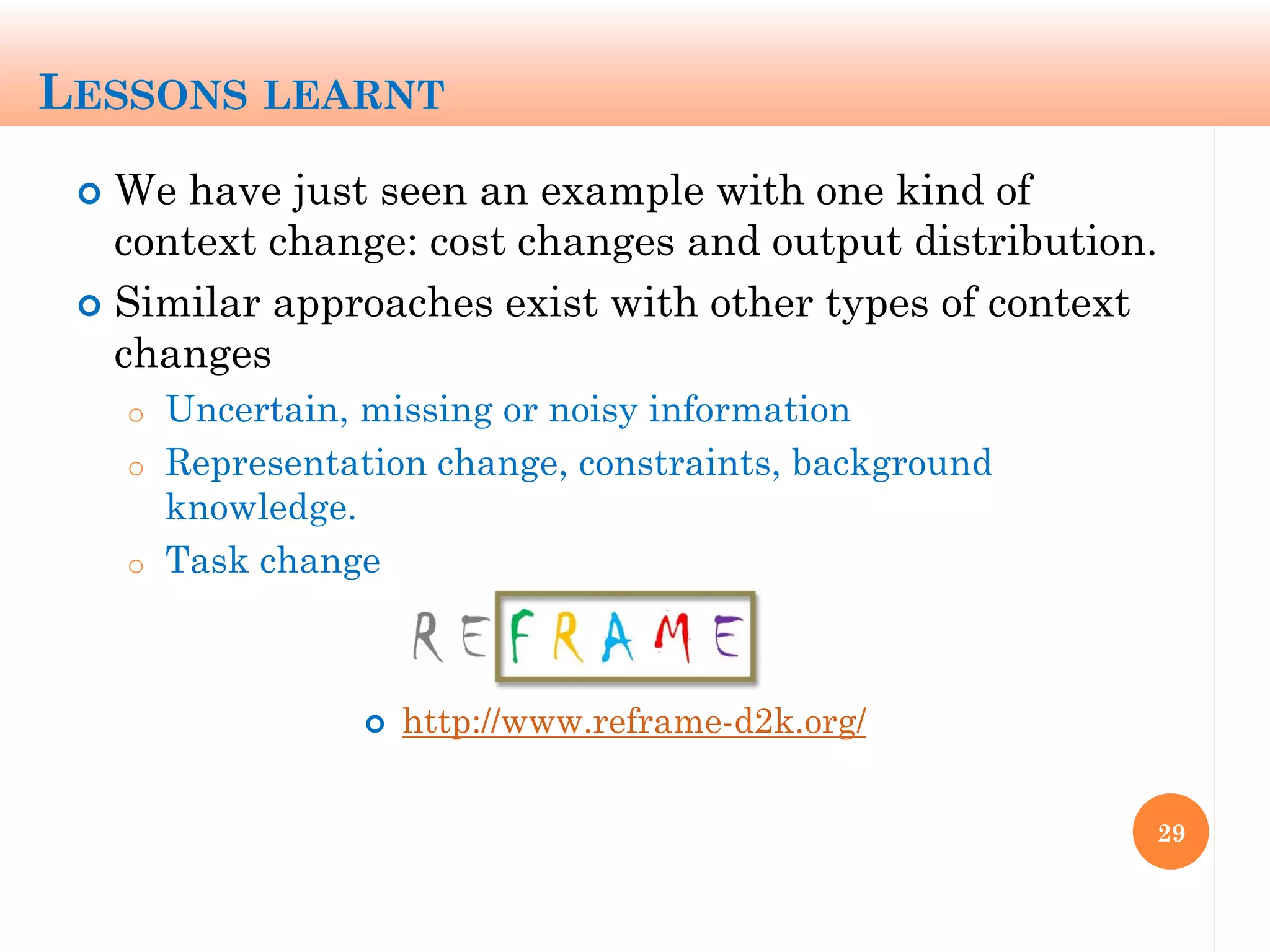 LESSONS LEARNT

We have just seen an example with one kind of context change: cost changes and output distribution.

Similar approaches exist with other types of context changes

Uncertain, missing or noisy information

Representation change, constraints, background knowledge.

Task change

REFRAME

http://www.reframe-d2k.org/

29